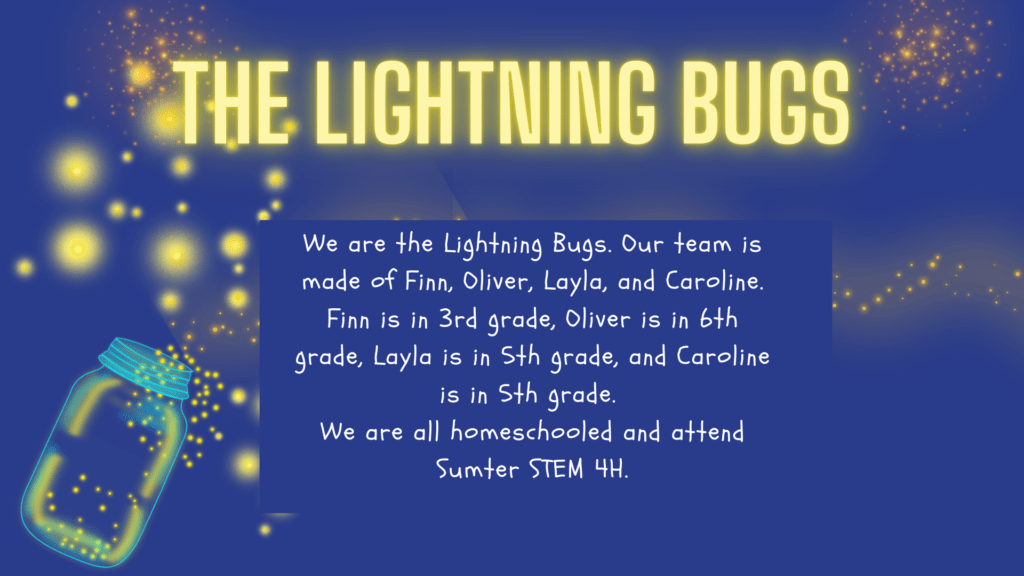 THE LIGHTNING BUGS

We are the Lightning Bugs. Our team is made of Finn, Oliver, Layla, and Caroline. Finn is in 3rd grade, Oliver is in 6th grade, Layla is in 5th grade, and Caroline is in 5th grade.
We are all homeschooled and attend Sumter STEM 4H.